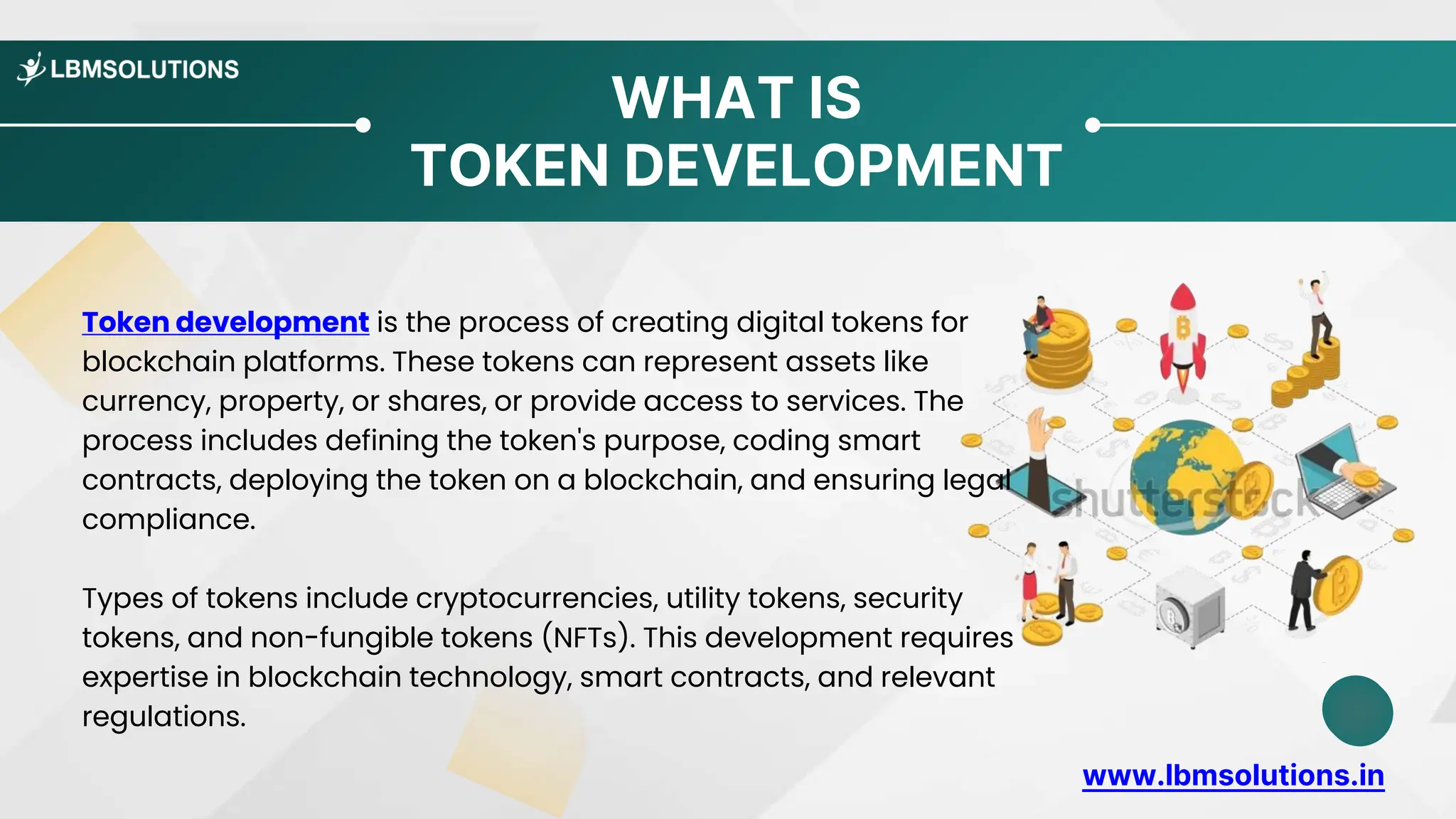 LBMSOLUTIONS

WHAT IS
TOKEN DEVELOPMENT

Token development is the process of creating digital tokens for blockchain platforms. These tokens can represent assets like currency, property, or shares, or provide access to services. The process includes defining the token's purpose, coding smart contracts, deploying the token on a blockchain, and ensuring legal compliance.

Types of tokens include cryptocurrencies, utility tokens, security tokens, and non-fungible tokens (NFTs). This development requires expertise in blockchain technology, smart contracts, and relevant regulations.

shutterstock

www.lbmsolutions.in